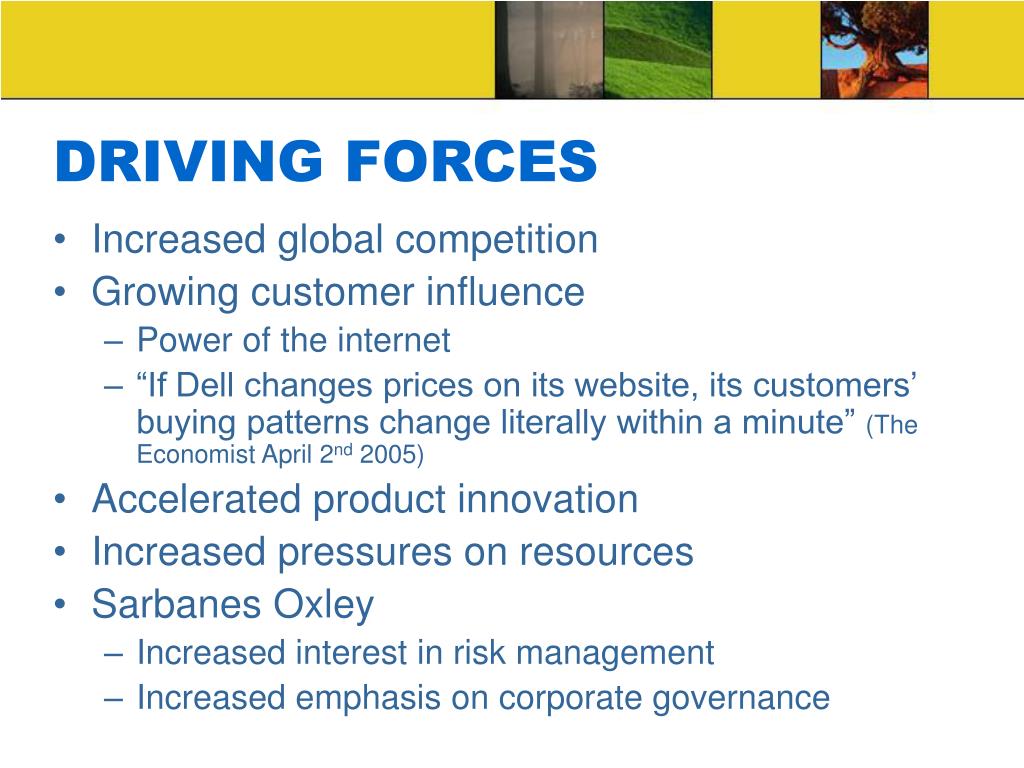 DRIVING FORCES

• Increased global competition
• Growing customer influence
– Power of the internet
– “If Dell changes prices on its website, its customers’ buying patterns change literally within a minute” (The Economist April 2$^{nd}$ 2005)
• Accelerated product innovation
• Increased pressures on resources
• Sarbanes Oxley
– Increased interest in risk management
– Increased emphasis on corporate governance